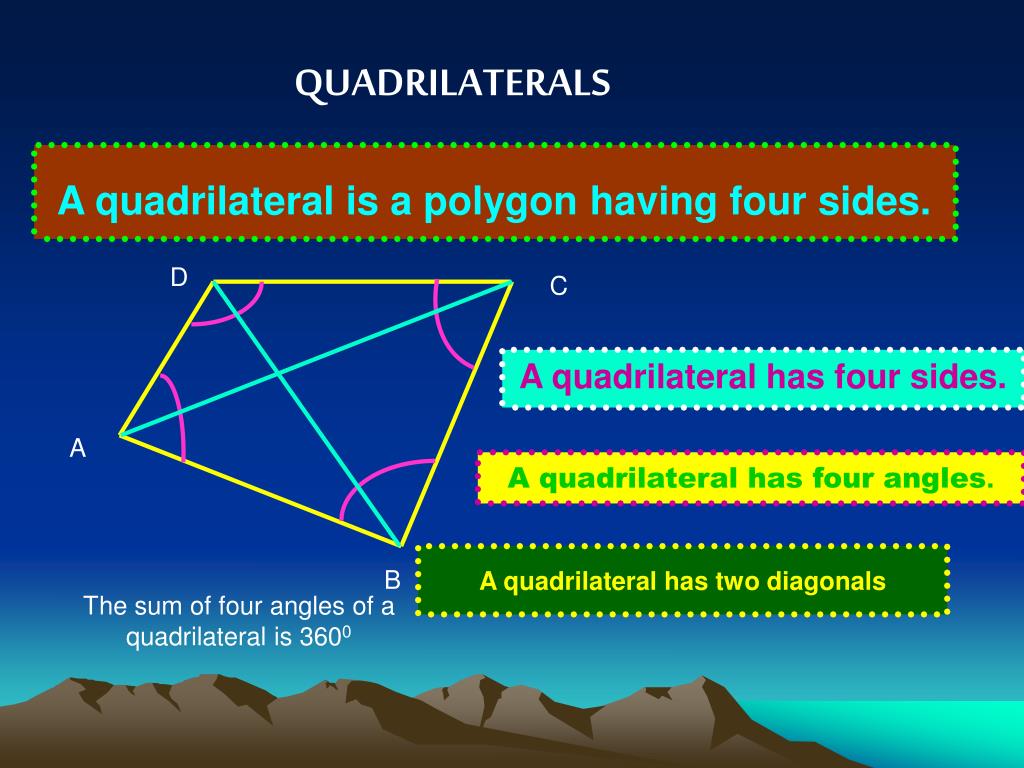 QUADRILATERALS

A quadrilateral is a polygon having four sides.

D

C

A

B

A quadrilateral has four sides.

A quadrilateral has four angles.

A quadrilateral has two diagonals

The sum of four angles of a quadrilateral is $360^0$